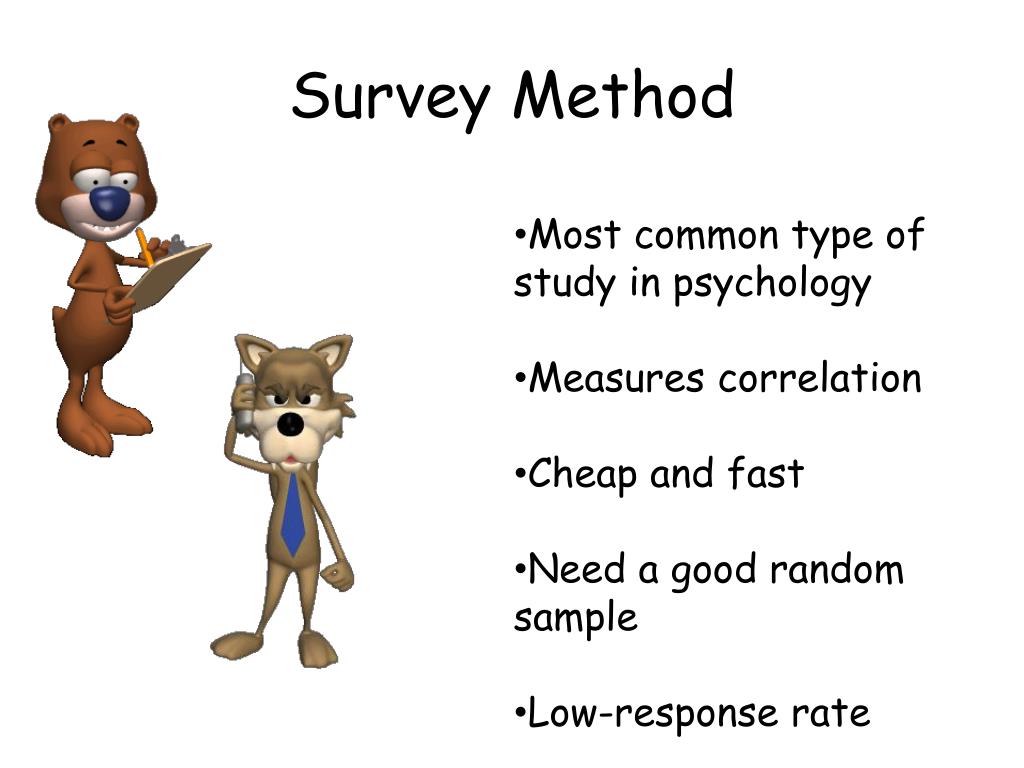 Survey Method

•Most common type of study in psychology

•Measures correlation

•Cheap and fast

•Need a good random sample

•Low-response rate